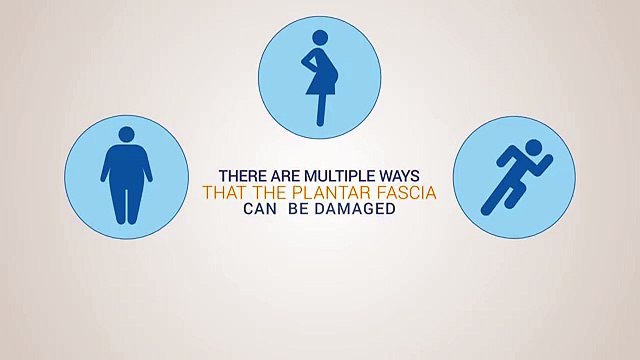 THERE ARE MULTIPLE WAYS
THAT THE PLANTAR FASCIA
CAN BE DAMAGED